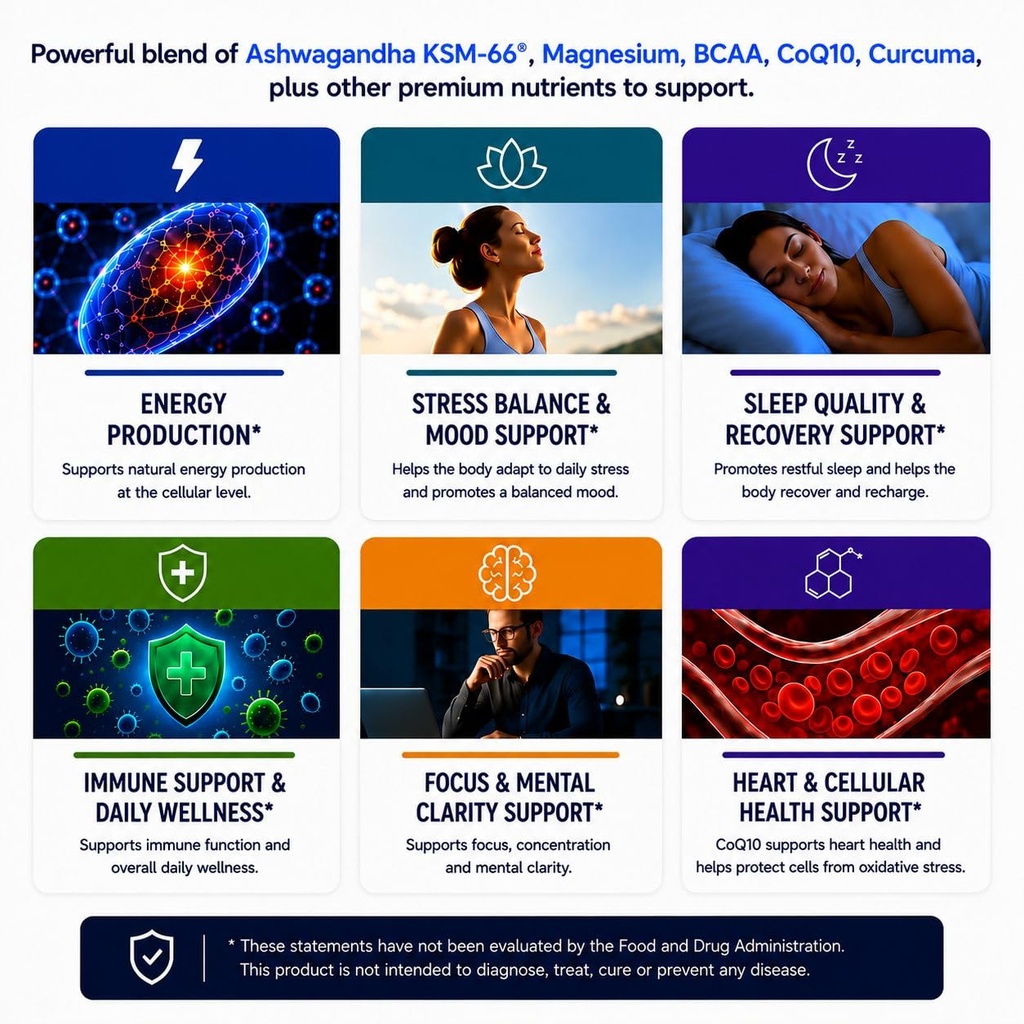 Powerful blend of Ashwagandha KSM-66®, Magnesium, BCAA, CoQ10, Curcuma, plus other premium nutrients to support.

ENERGY PRODUCTION*
Supports natural energy production at the cellular level.

STRESS BALANCE & MOOD SUPPORT*
Helps the body adapt to daily stress and promotes a balanced mood.

SLEEP QUALITY & RECOVERY SUPPORT*
Promotes restful sleep and helps the body recover and recharge.

IMMUNE SUPPORT & DAILY WELLNESS*
Supports immune function and overall daily wellness.

FOCUS & MENTAL CLARITY SUPPORT*
Supports focus, concentration and mental clarity.

HEART & CELLULAR HEALTH SUPPORT*
CoQ10 supports heart health and helps protect cells from oxidative stress.

* These statements have not been evaluated by the Food and Drug Administration. This product is not intended to diagnose, treat, cure or prevent any disease.